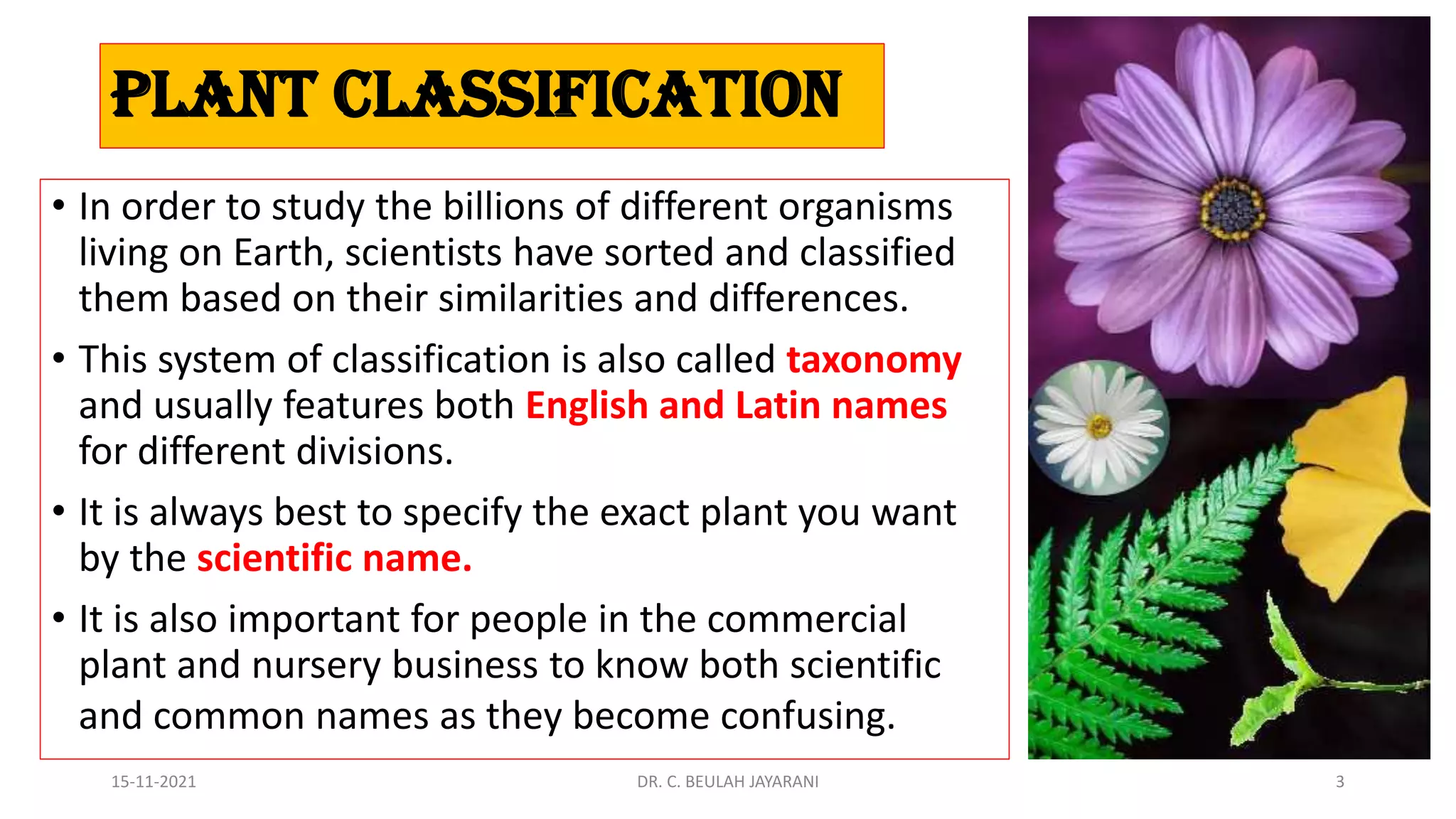 PLANT CLASSIFICATION

• In order to study the billions of different organisms living on Earth, scientists have sorted and classified them based on their similarities and differences.

• This system of classification is also called taxonomy and usually features both English and Latin names for different divisions.

• It is always best to specify the exact plant you want by the scientific name.

• It is also important for people in the commercial plant and nursery business to know both scientific and common names as they become confusing.

15-11-2021

DR. C. BEULAH JAYARANI

3